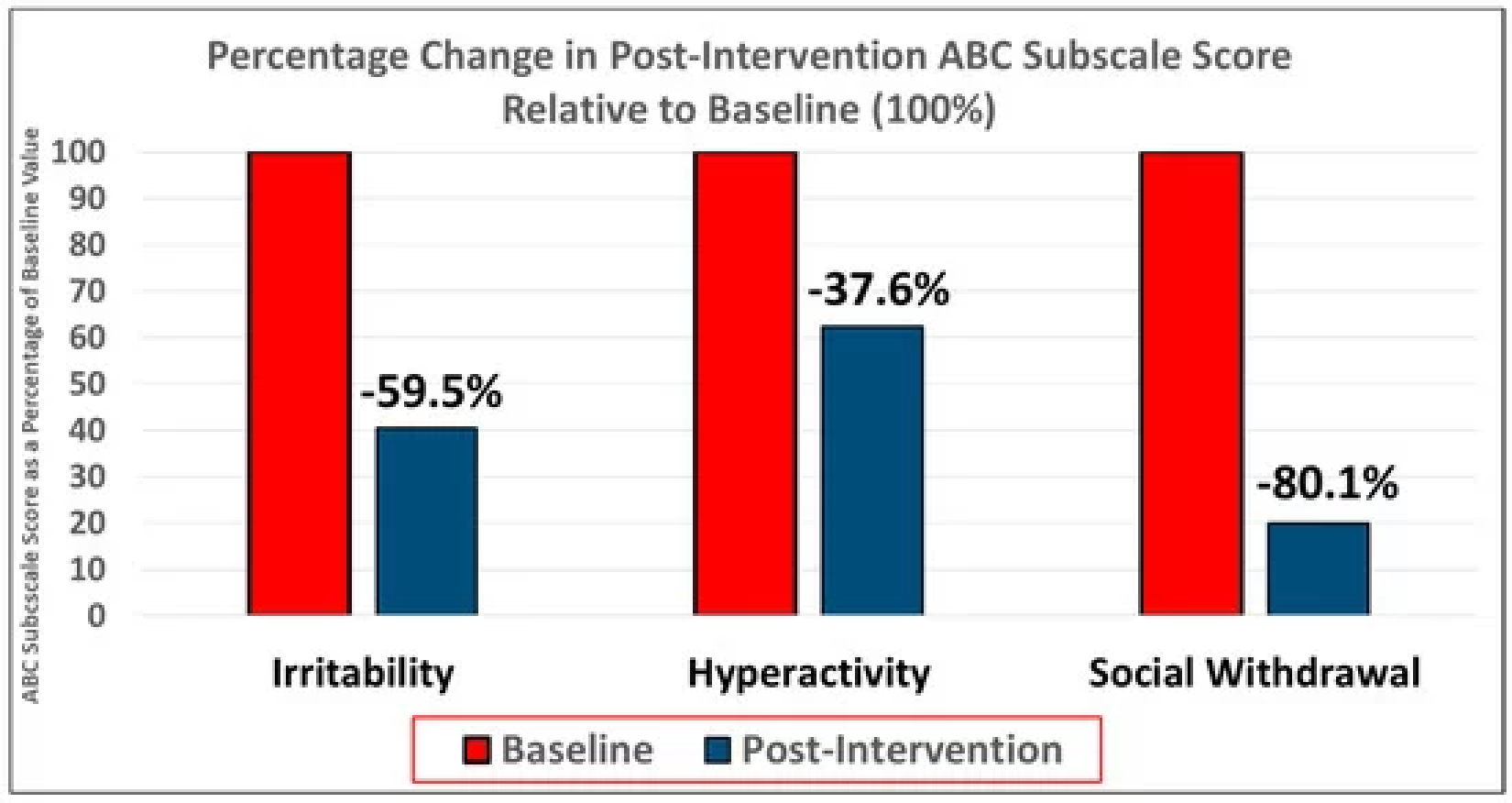 Percentage Change in Post-Intervention ABC Subscale Score Relative to Baseline (100%)

ABC Subscale Score as a Percentage of Baseline Value

100
90
80
70
60
50
40
30
20
10
0

-59.5%
-37.6%
-80.1%

Irritability
Hyperactivity
Social Withdrawal

Baseline
Post-Intervention